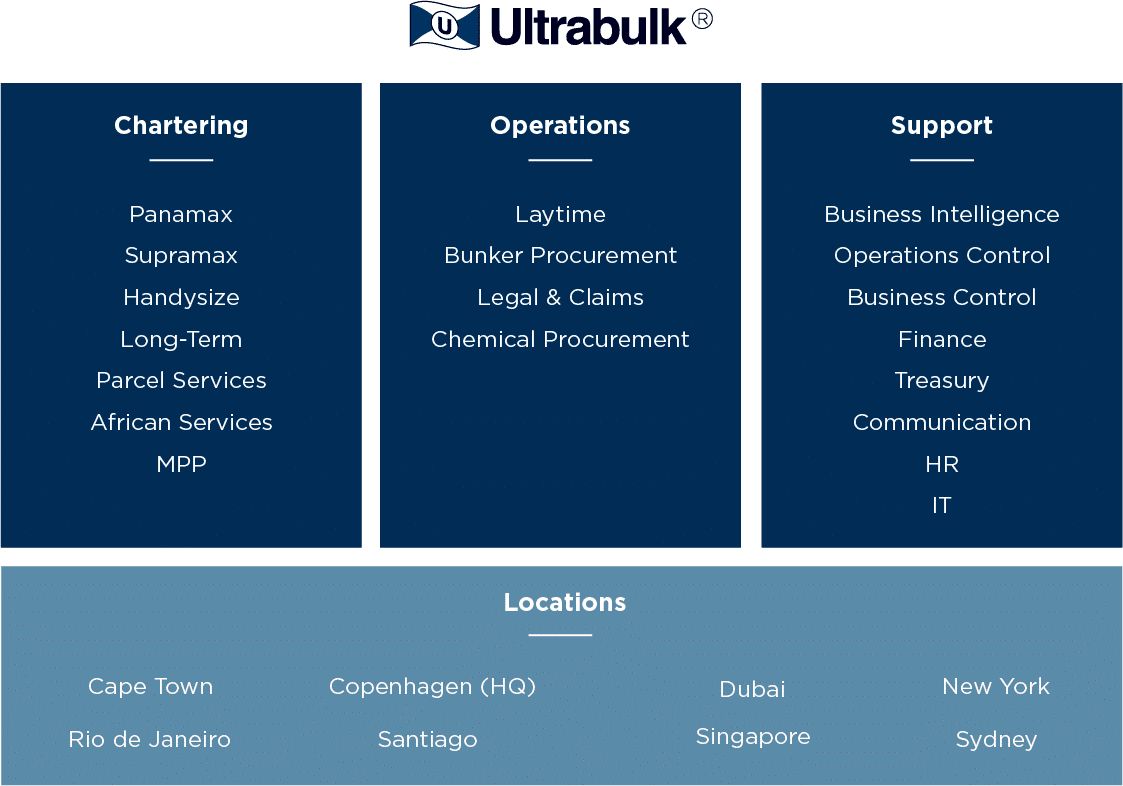 U Ultrabulk®

Chartering

Panamax
Supramax
Handysize
Long-Term
Parcel Services
African Services
MPP

Operations

Laytime
Bunker Procurement
Legal & Claims
Chemical Procurement

Support

Business Intelligence
Operations Control
Business Control
Finance
Treasury
Communication
HR
IT

Locations

Cape Town
Rio de Janeiro
Copenhagen (HQ)
Santiago
Dubai
Singapore
New York
Sydney